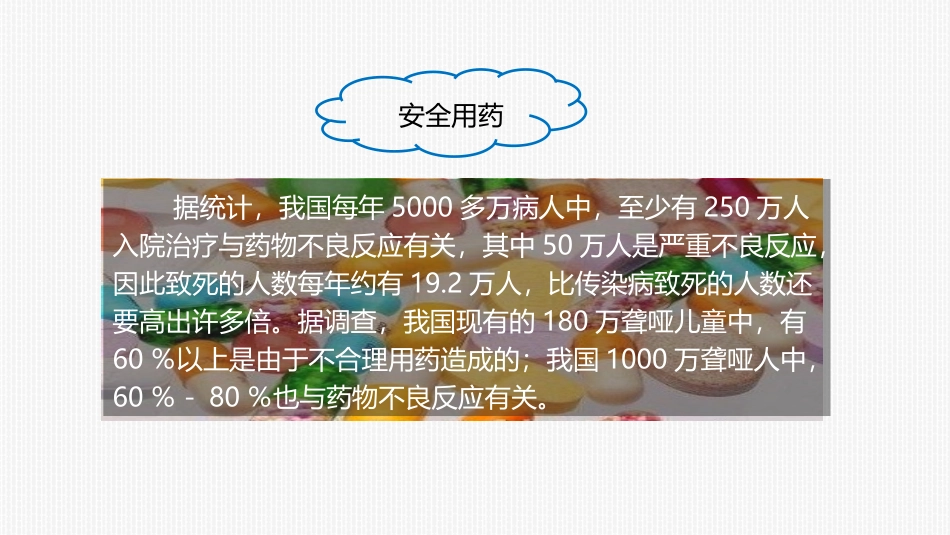 安全用药

据统计，我国每年 5000 多万病人中，至少有 250 万人入院治疗与药物不良反应有关，其中 50 万人是严重不良反应，因此致死的人数每年约有 19.2 万人，比传染病致死的人数还要高出许多倍。据调查，我国现有的 180 万聋哑儿童中，有 60 %以上是由于不合理用药造成的；我国 1000 万聋哑人中，60 % - 80 %也与药物不良反应有关。